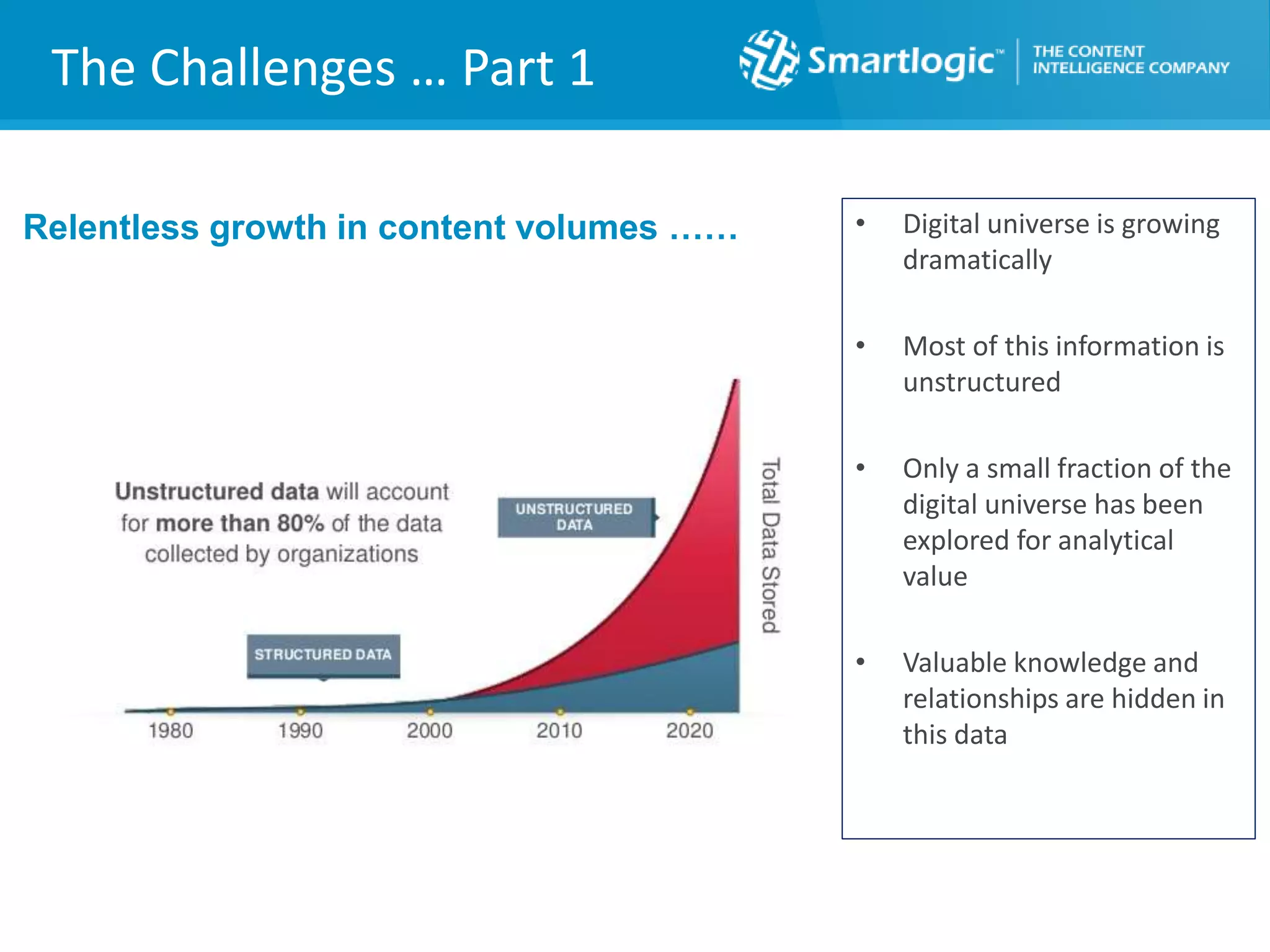 The Challenges … Part 1

Smartlogic™ THE CONTENT INTELLIGENCE COMPANY

Relentless growth in content volumes ……

Unstructured data will account for more than 80% of the data collected by organizations

UNSTRUCTURED DATA

STRUCTURED DATA

Total Data Stored

1980
1990
2000
2010
2020

• Digital universe is growing dramatically

• Most of this information is unstructured

• Only a small fraction of the digital universe has been explored for analytical value

• Valuable knowledge and relationships are hidden in this data